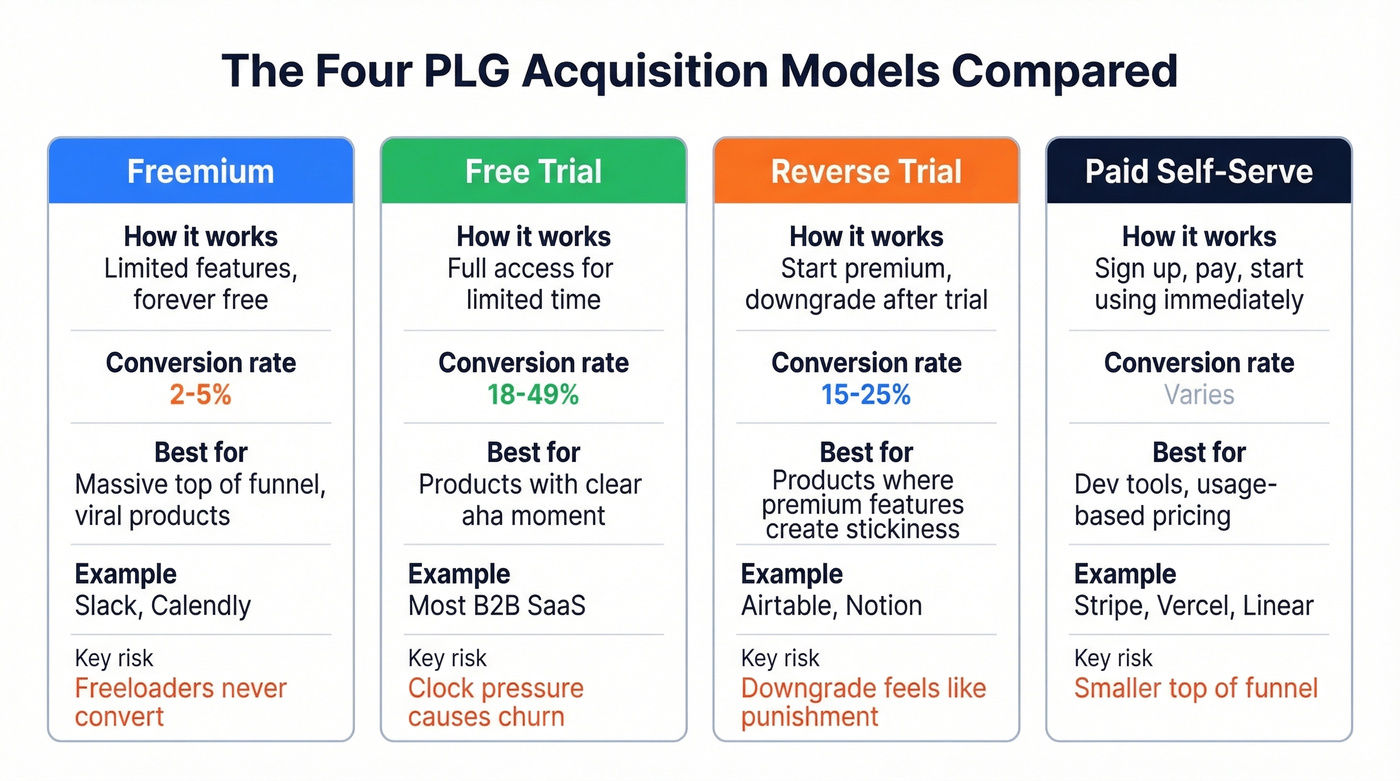 The Four PLG Acquisition Models Compared

Freemium

How it works
Limited features, forever free

Conversion rate
2-5%

Best for
Massive top of funnel, viral products

Example
Slack, Calendly

Key risk
Freeloaders never convert

Free Trial

How it works
Full access for limited time

Conversion rate
18-49%

Best for
Products with clear aha moment

Example
Most B2B SaaS

Key risk
Clock pressure causes churn

Reverse Trial

How it works
Start premium, downgrade after trial

Conversion rate
15-25%

Best for
Products where premium features create stickiness

Example
Airtable, Notion

Key risk
Downgrade feels like punishment

Paid Self-Serve

How it works
Sign up, pay, start using immediately

Conversion rate
Varies

Best for
Dev tools, usage-based pricing

Example
Stripe, Vercel, Linear

Key risk
Smaller top of funnel